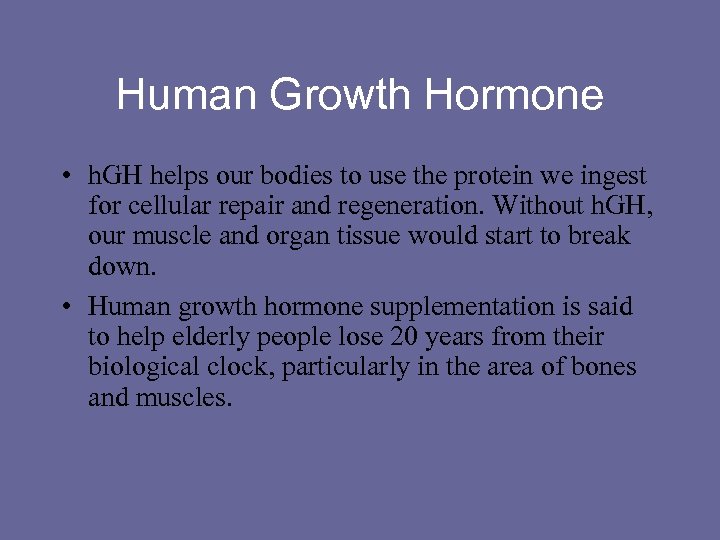 Human Growth Hormone

• hGH helps our bodies to use the protein we ingest for cellular repair and regeneration. Without hGH, our muscle and organ tissue would start to break down.

• Human growth hormone supplementation is said to help elderly people lose 20 years from their biological clock, particularly in the area of bones and muscles.